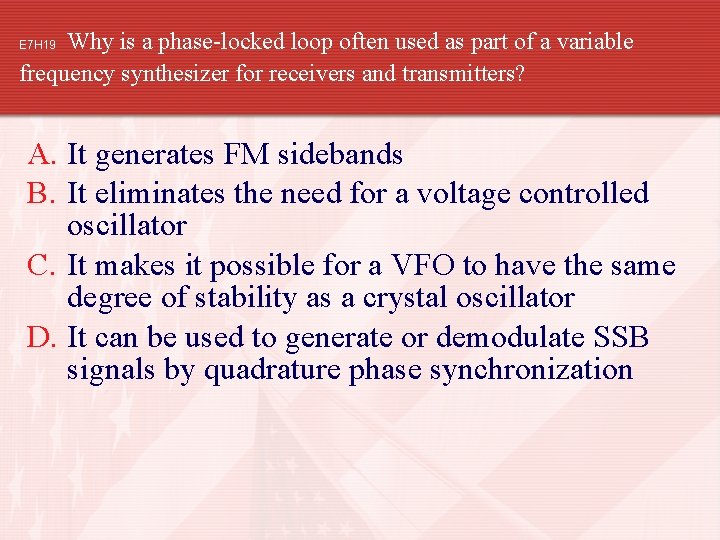 E7H19 Why is a phase-locked loop often used as part of a variable frequency synthesizer for receivers and transmitters?

A. It generates FM sidebands
B. It eliminates the need for a voltage controlled oscillator
C. It makes it possible for a VFO to have the same degree of stability as a crystal oscillator
D. It can be used to generate or demodulate SSB signals by quadrature phase synchronization